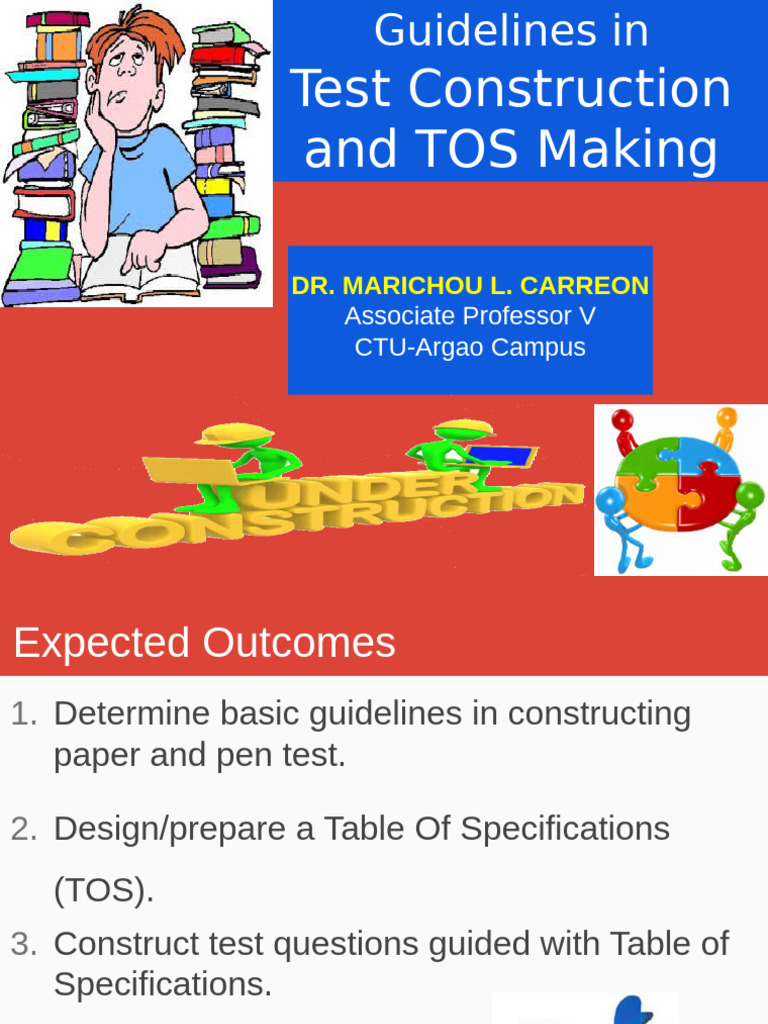 Guidelines in
Test Construction and TOS Making

DR. MARICHOU L. CARREON
Associate Professor V
CTU-Argao Campus

UNDER CONSTRUCTION

Expected Outcomes

1. Determine basic guidelines in constructing paper and pen test.

2. Design/prepare a Table Of Specifications (TOS).

3. Construct test questions guided with Table of Specifications.